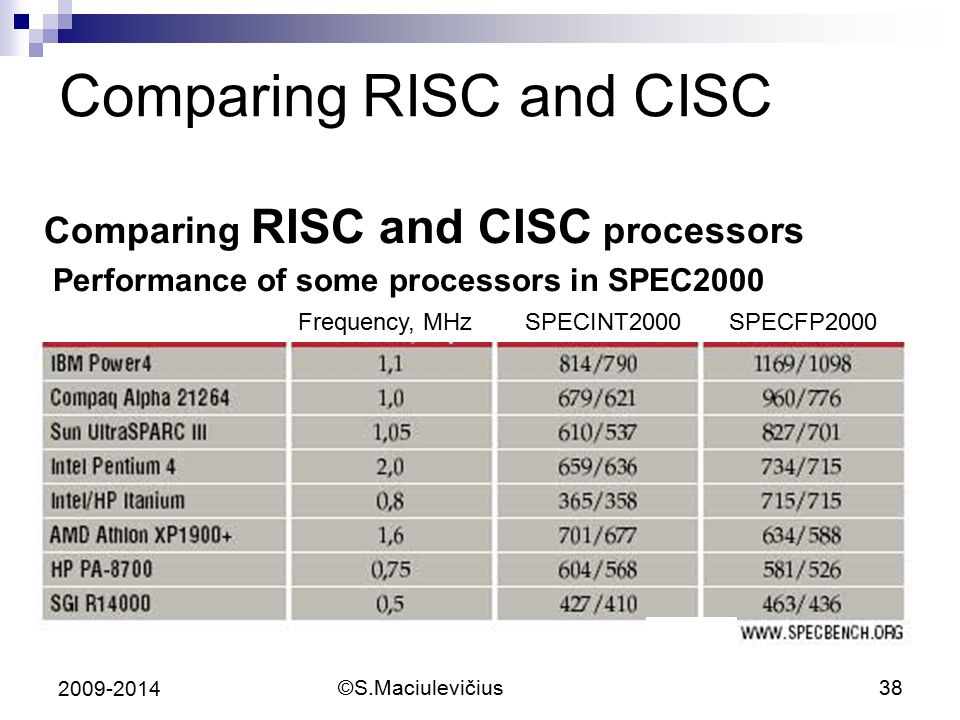 Comparing RISC and CISC

Comparing RISC and CISC processors

Performance of some processors in SPEC2000

|  | Frequency, MHz | SPECINT2000 | SPECFP2000 |
|---|---|---|---|
| IBM Power4 | 1,1 | 814/790 | 1169/1098 |
| Compaq Alpha 21264 | 1,0 | 679/621 | 960/776 |
| Sun UltraSPARC III | 1,05 | 610/537 | 827/701 |
| Intel Pentium 4 | 2,0 | 659/636 | 734/715 |
| Intel/HP Itanium | 0,8 | 365/358 | 715/715 |
| AMD Athlon XP1900+ | 1,6 | 701/677 | 634/588 |
| HP PA-8700 | 0,75 | 604/568 | 581/526 |
| SGI R14000 | 0,5 | 427/410 | 463/436 |

WWW.SPECBENCH.ORG

2009-2014

©S.Maciulevičius

38